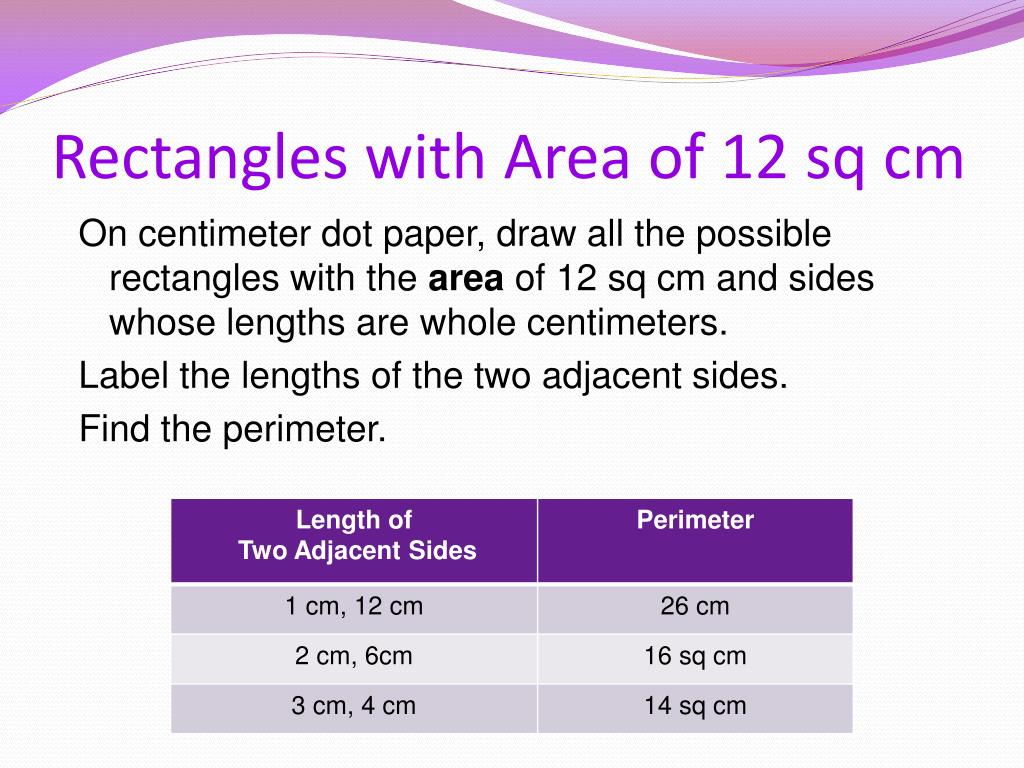 Rectangles with Area of 12 sq cm

On centimeter dot paper, draw all the possible rectangles with the **area** of 12 sq cm and sides whose lengths are whole centimeters.

Label the lengths of the two adjacent sides.

Find the perimeter.

| Length of Two Adjacent Sides | Perimeter |
|---|---|
| 1 cm, 12 cm | 26 cm |
| 2 cm, 6cm | 16 sq cm |
| 3 cm, 4 cm | 14 sq cm |